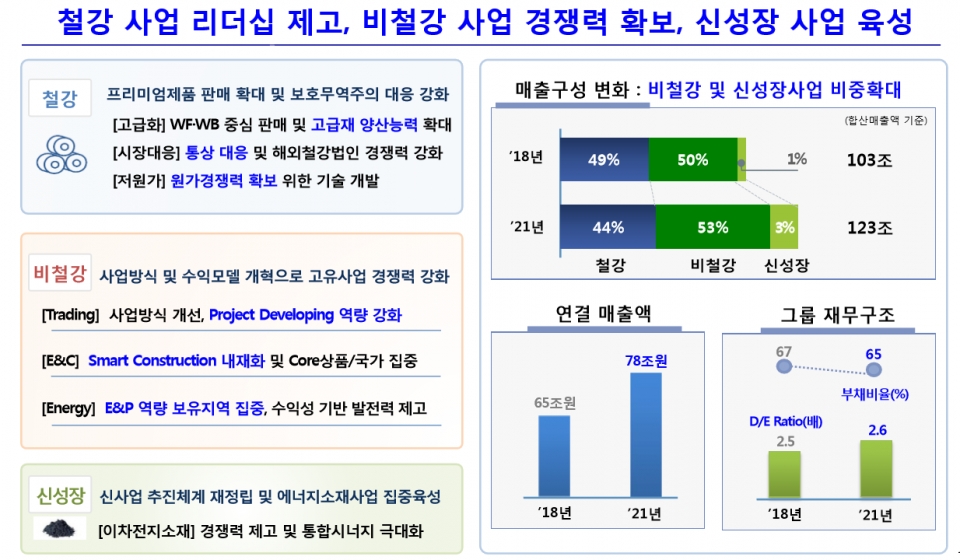 철강 사업 리더십 제고, 비철강 사업 경쟁력 확보, 신성장 사업 육성

철강
프리미엄제품 판매 확대 및 보호무역주의 대응 강화
[고급화] WF·WB 중심 판매 및 고급재 양산능력 확대
[시장대응] 통상 대응 및 해외철강법인 경쟁력 강화
[저원가] 원가경쟁력 확보 위한 기술 개발

비철강
사업방식 및 수익모델 개혁으로 고유사업 경쟁력 강화
[Trading] 사업방식 개선, Project Developing 역량 강화
[E&C] Smart Construction 내재화 및 Core상품/국가 집중
[Energy] E&P 역량 보유지역 집중, 수익성 기반 발전력 제고

신성장
신사업 추진체계 재정립 및 에너지소재사업 집중육성
[이차전지소재] 경쟁력 제고 및 통합시너지 극대화

매출구성 변화 : 비철강 및 신성장사업 비중확대
(합산매출액 기준)
'18년 49% 50% 1% 103조
'21년 44% 53% 3% 123조
철강 비철강 신성장

연결 매출액
65조원
78조원
'18년 '21년

그룹 재무구조
67
65
부채비율(%)
D/E Ratio(배)
2.5
2.6
'18년 '21년